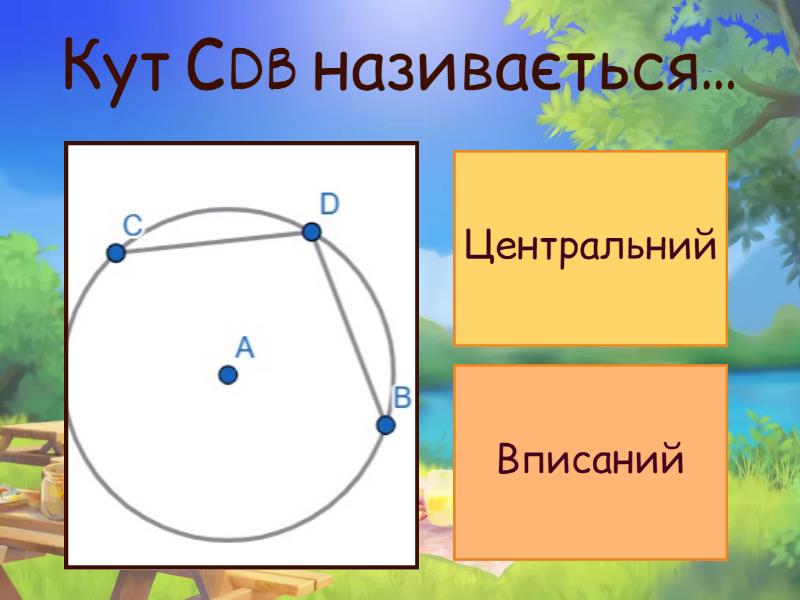 Кут CDB називається…

C
D
A
B

Центральний

Вписаний